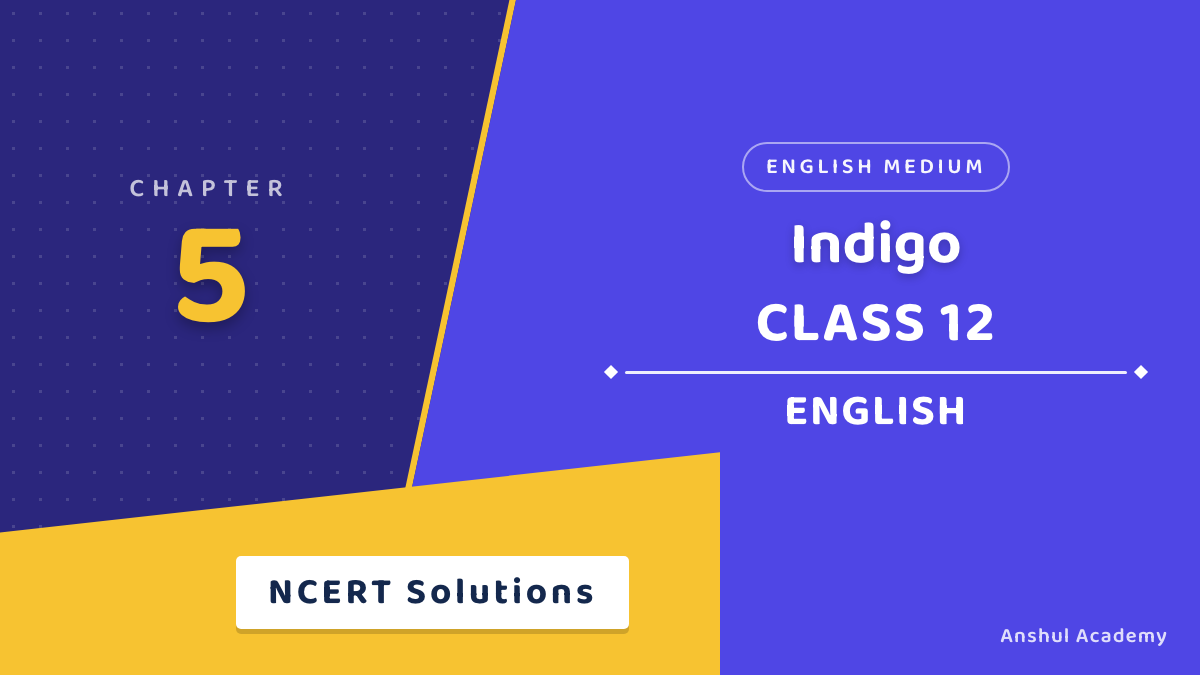 CHAPTER

5

ENGLISH MEDIUM

Indigo

CLASS 12

ENGLISH

NCERT Solutions

Anshul Academy